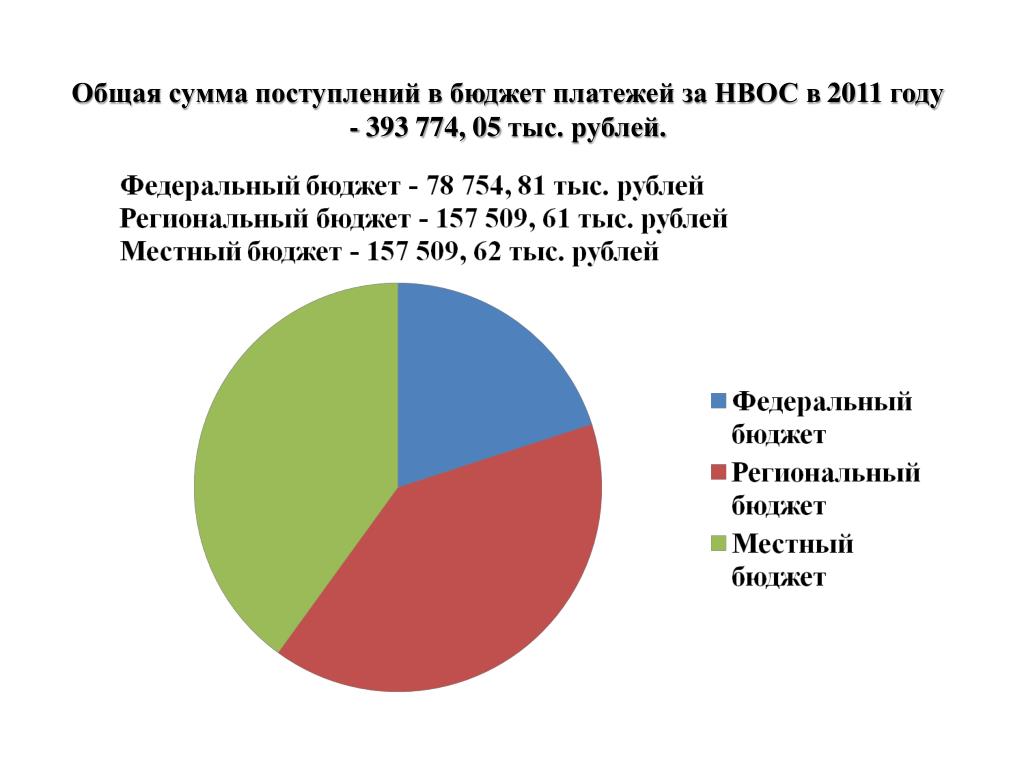 Общая сумма поступлений в бюджет платежей за НВОС в 2011 году - 393 774, 05 тыс. рублей.

Федеральный бюджет - 78 754, 81 тыс. рублей
Региональный бюджет - 157 509, 61 тыс. рублей
Местный бюджет - 157 509, 62 тыс. рублей

Федеральный бюджет
Региональный бюджет
Местный бюджет